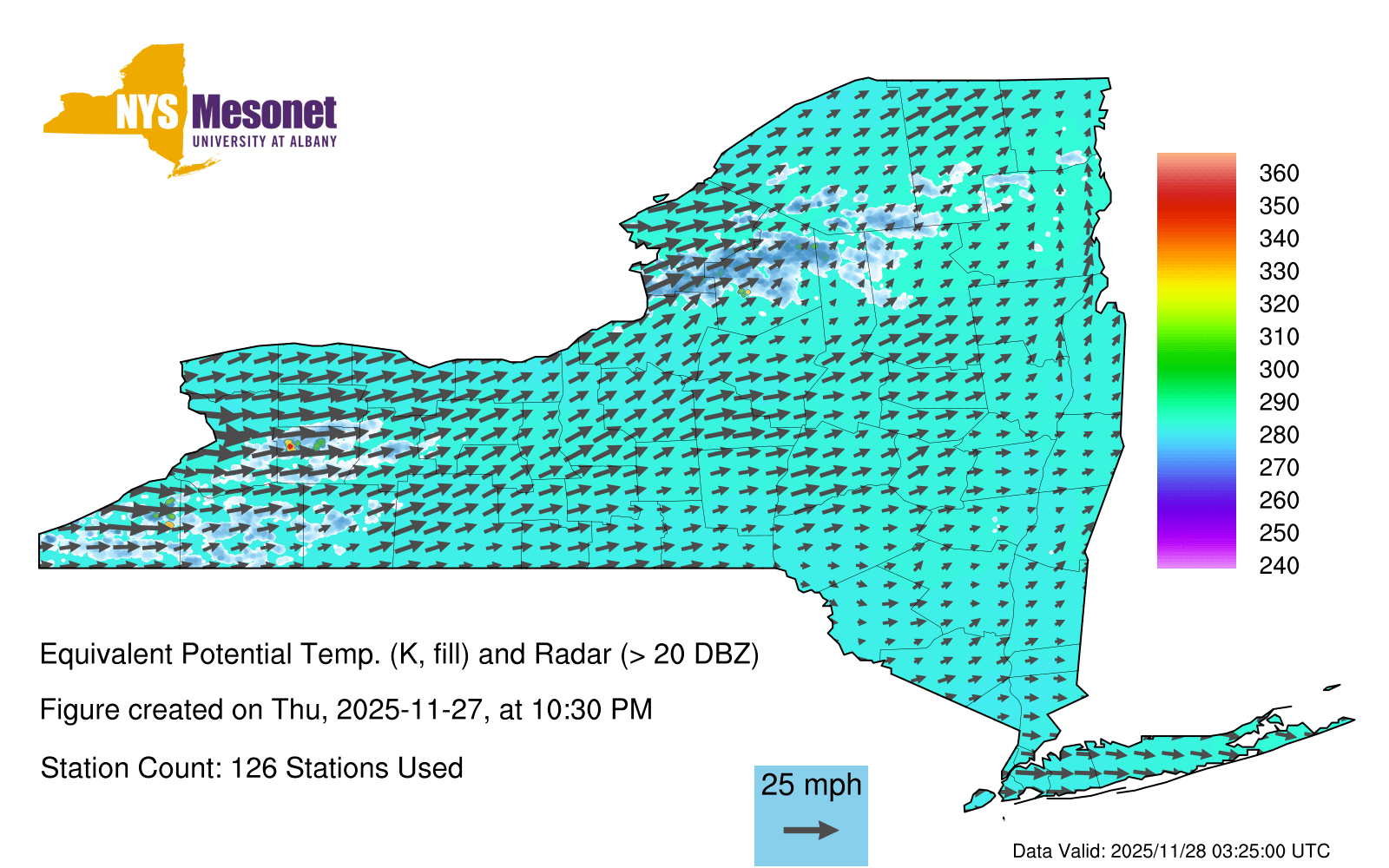 NYS Mesonet
UNIVERSITY AT ALBANY

360
350
340
330
320
310
300
290
280
270
260
250
240

Equivalent Potential Temp. (K, fill) and Radar (> 20 DBZ)

Figure created on Thu, 2025-11-27, at 10:30 PM

Station Count: 126 Stations Used

25 mph

Data Valid: 2025/11/28 03:25:00 UTC